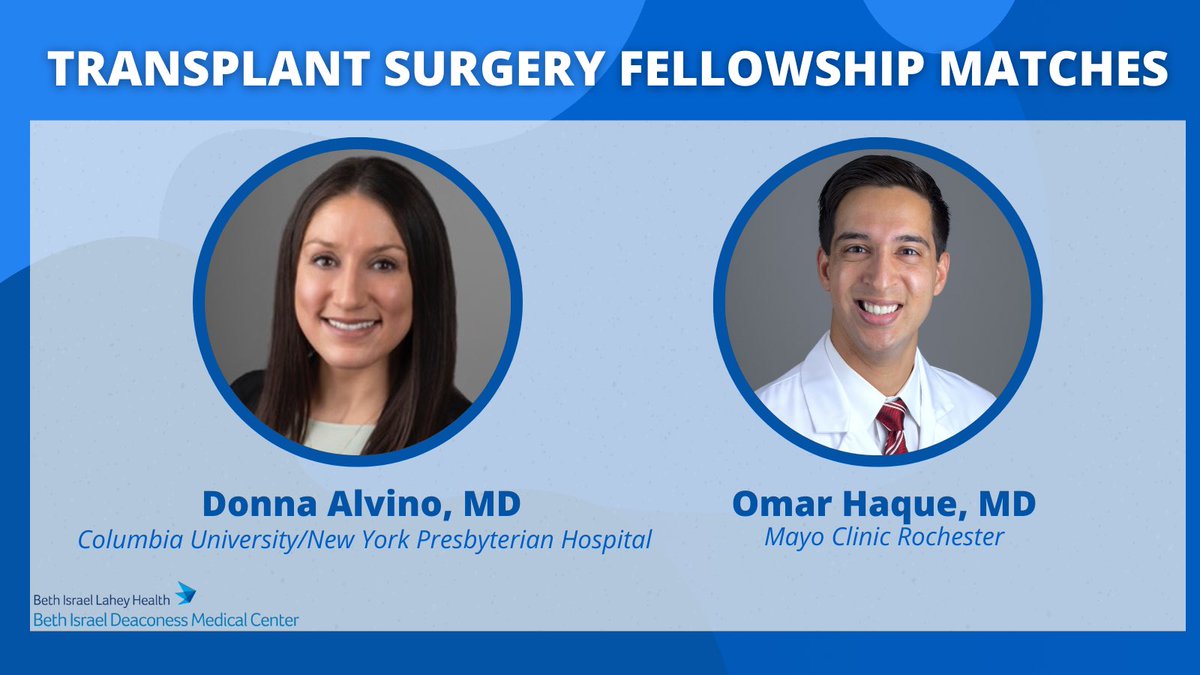 TRANSPLANT SURGERY FELLOWSHIP MATCHES

Donna Alvino, MD
Columbia University/New York Presbyterian Hospital

Omar Haque, MD
Mayo Clinic Rochester

Beth Israel Lahey Health
Beth Israel Deaconess Medical Center